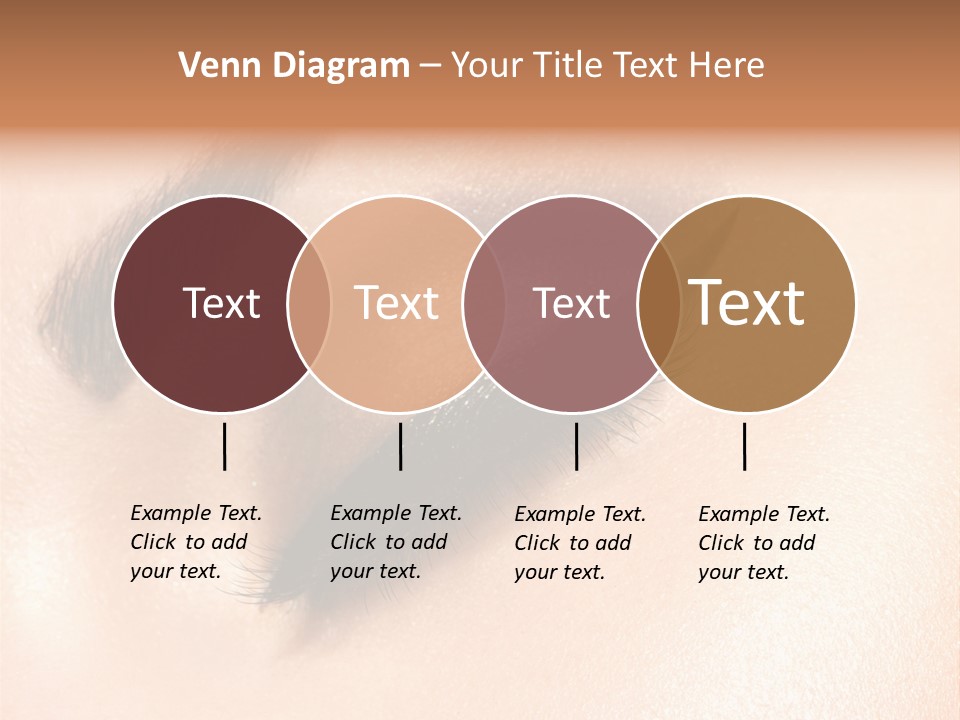 Venn Diagram – Your Title Text Here

Text

Text

Text

Text

Example Text. Click to add your text.

Example Text. Click to add your text.

Example Text. Click to add your text.

Example Text. Click to add your text.